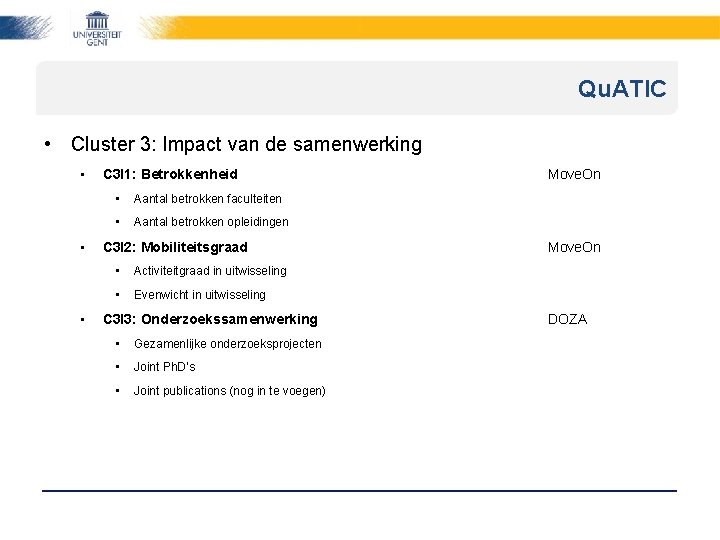 UNIVERSITEIT GENT

QuATIC

• Cluster 3: Impact van de samenwerking

• C3I1: Betrokkenheid MoveOn

• Aantal betrokken faculteiten

• Aantal betrokken opleidingen

• C3I2: Mobiliteitsgraad MoveOn

• Activiteitgraad in uitwisseling

• Evenwicht in uitwisseling

• C3I3: Onderzoekssamenwerking DOZA

• Gezamenlijke onderzoeksprojecten

• Joint PhD's

• Joint publications (nog in te voegen)